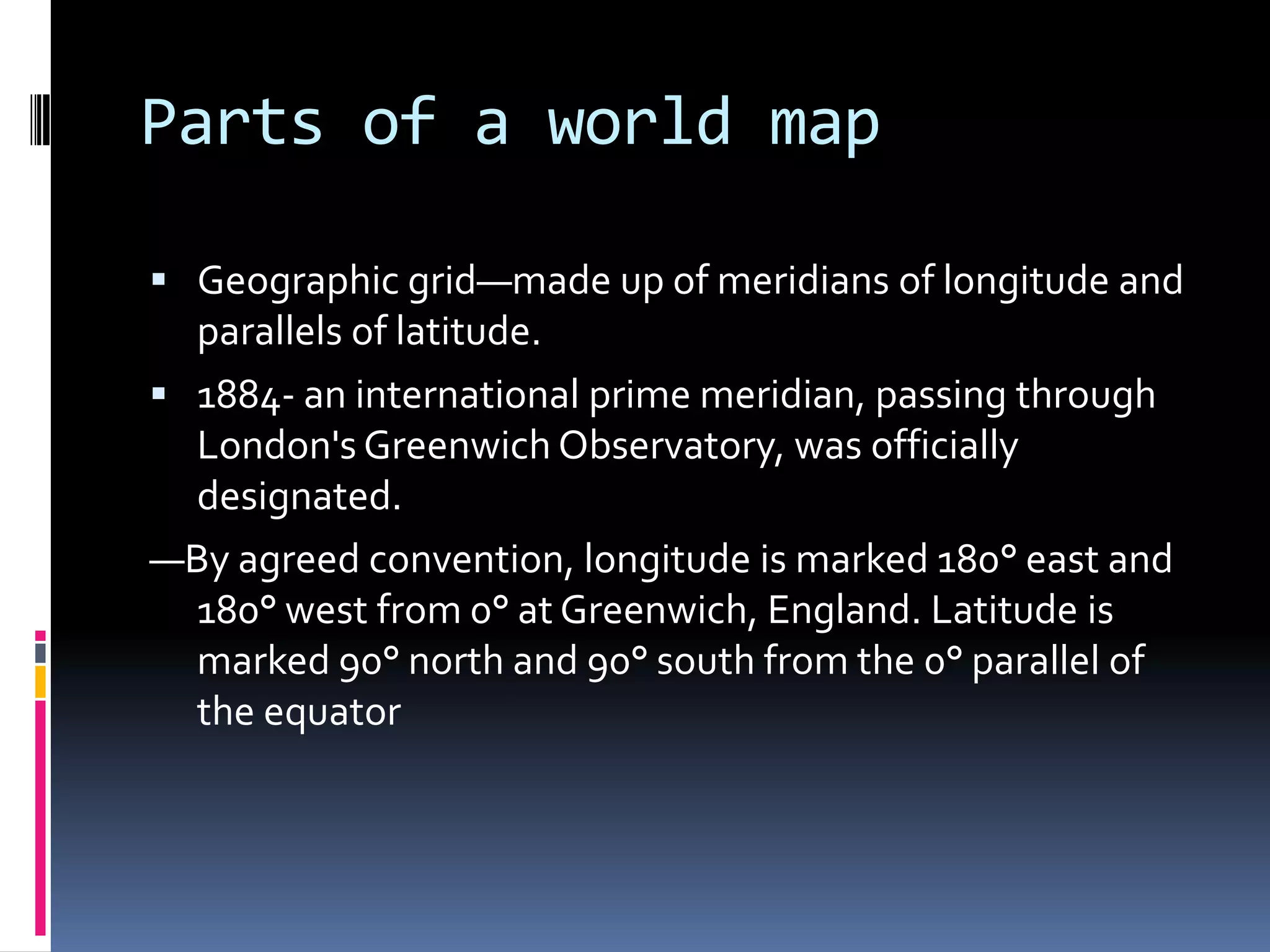 Parts of a world map

▪ Geographic grid—made up of meridians of longitude and parallels of latitude.

▪ 1884- an international prime meridian, passing through London's Greenwich Observatory, was officially designated.

—By agreed convention, longitude is marked 180° east and 180° west from 0° at Greenwich, England. Latitude is marked 90° north and 90° south from the 0° parallel of the equator